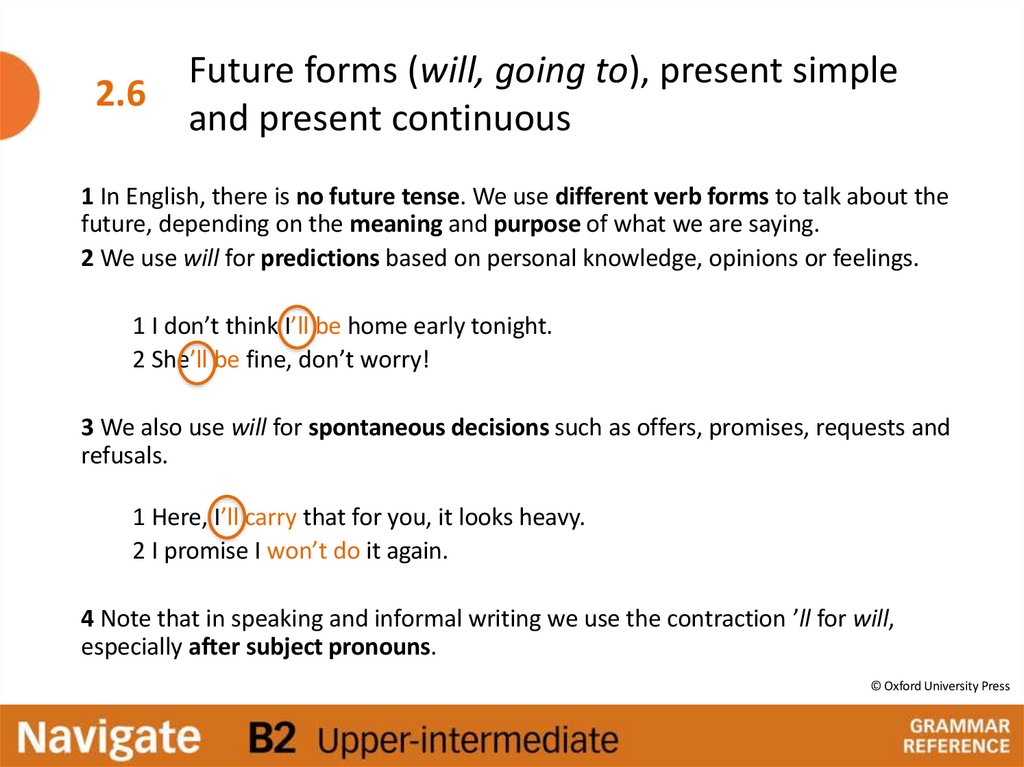 2.6

Future forms (will, going to), present simple and present continuous

1 In English, there is no future tense. We use different verb forms to talk about the future, depending on the meaning and purpose of what we are saying.

2 We use will for predictions based on personal knowledge, opinions or feelings.

1 I don't think I'll be home early tonight.
2 She'll be fine, don't worry!

3 We also use will for spontaneous decisions such as offers, promises, requests and refusals.

1 Here, I'll carry that for you, it looks heavy.
2 I promise I won't do it again.

4 Note that in speaking and informal writing we use the contraction 'll for will, especially after subject pronouns.

© Oxford University Press

Navigate B2 Upper-intermediate

GRAMMAR REFERENCE